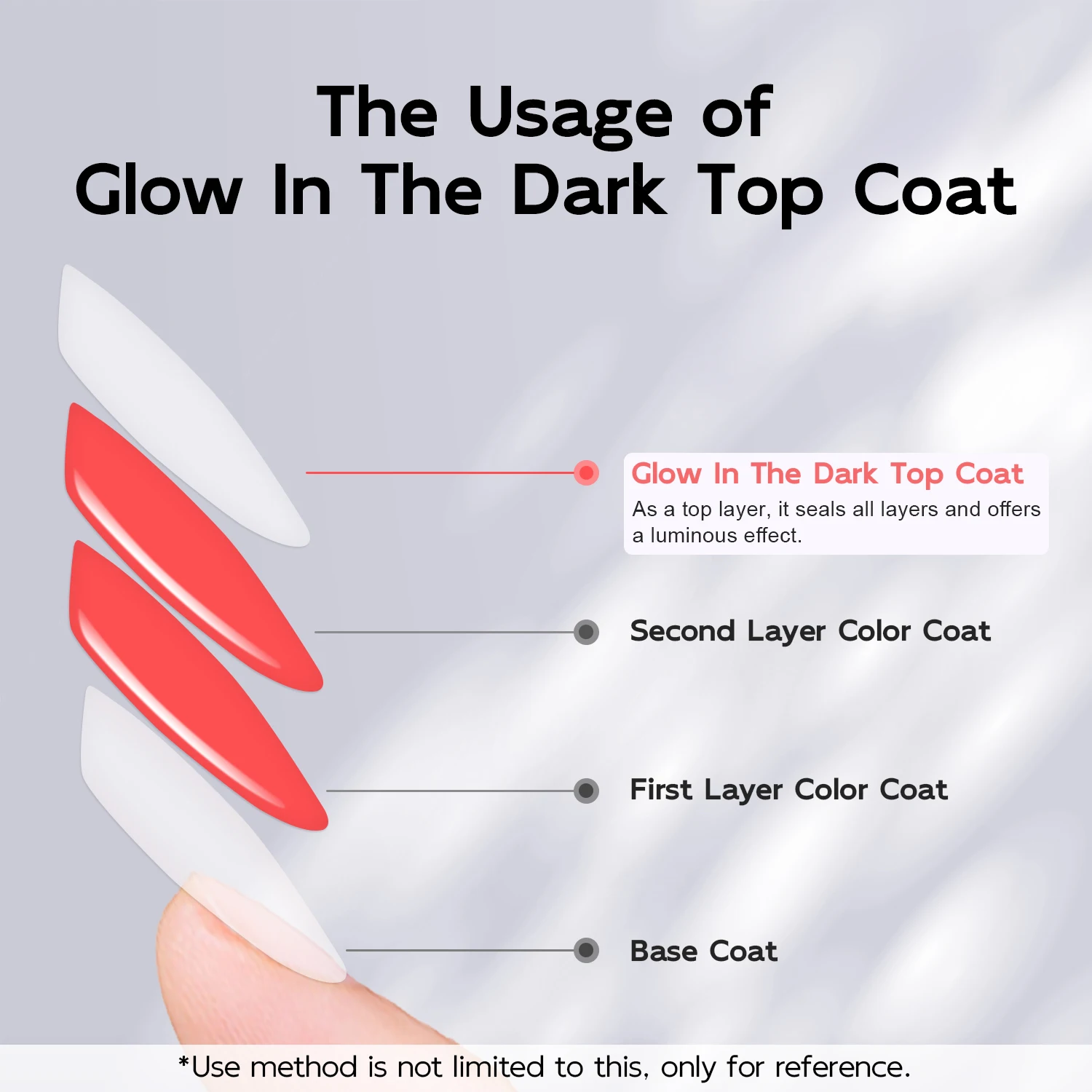 The Usage of
Glow In The Dark Top Coat

Glow In The Dark Top Coat
As a top layer, it seals all layers and offers a luminous effect.

Second Layer Color Coat

First Layer Color Coat

Base Coat

*Use method is not limited to this, only for reference.